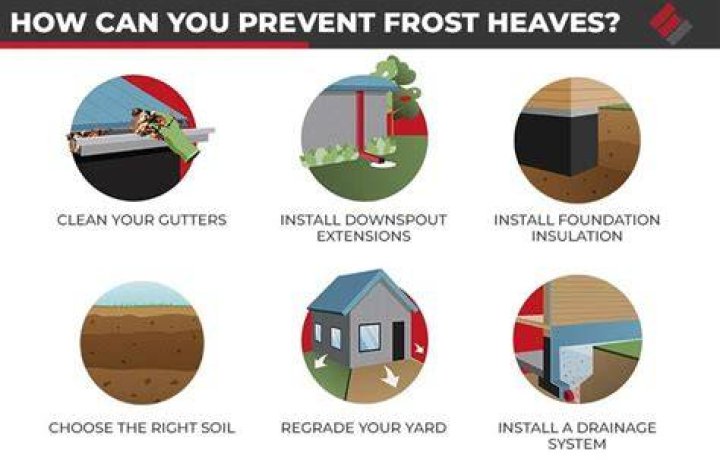 HOW CAN YOU PREVENT FROST HEAVES?

CLEAN YOUR GUTTERS

INSTALL DOWNSPOUT EXTENSIONS

INSTALL FOUNDATION INSULATION

CHOOSE THE RIGHT SOIL

REGRADE YOUR YARD

INSTALL A DRAINAGE SYSTEM